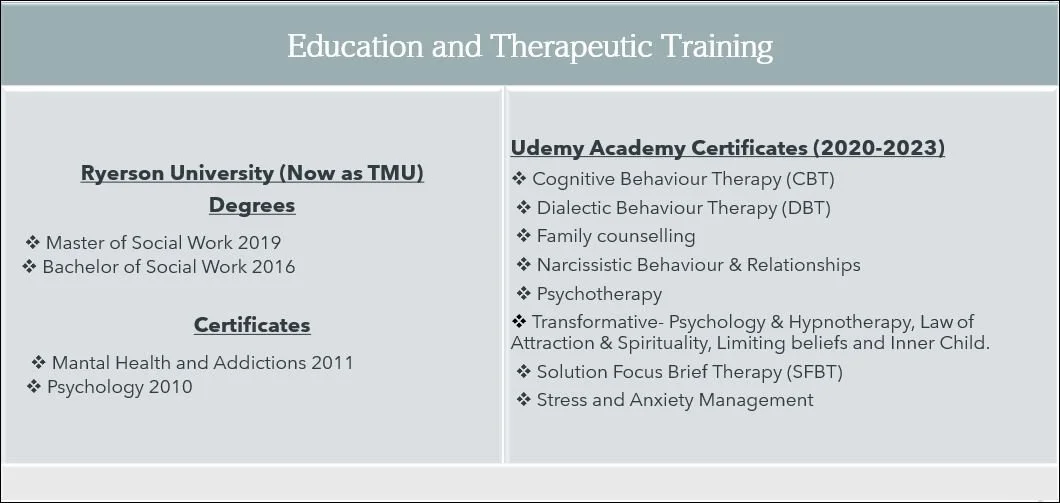 Education and Therapeutic Training

Ryerson University (Now as TMU)

Degrees

❖ Master of Social Work 2019
❖ Bachelor of Social Work 2016

Certificates

❖ Mantal Health and Addictions 2011
❖ Psychology 2010

Udemy Academy Certificates (2020-2023)

❖ Cognitive Behaviour Therapy (CBT)
❖ Dialectic Behaviour Therapy (DBT)
❖ Family counselling
❖ Narcissistic Behaviour & Relationships
❖ Psychotherapy
❖ Transformative- Psychology & Hypnotherapy, Law of Attraction & Spirituality, Limiting beliefs and Inner Child.
❖ Solution Focus Brief Therapy (SFBT)
❖ Stress and Anxiety Management